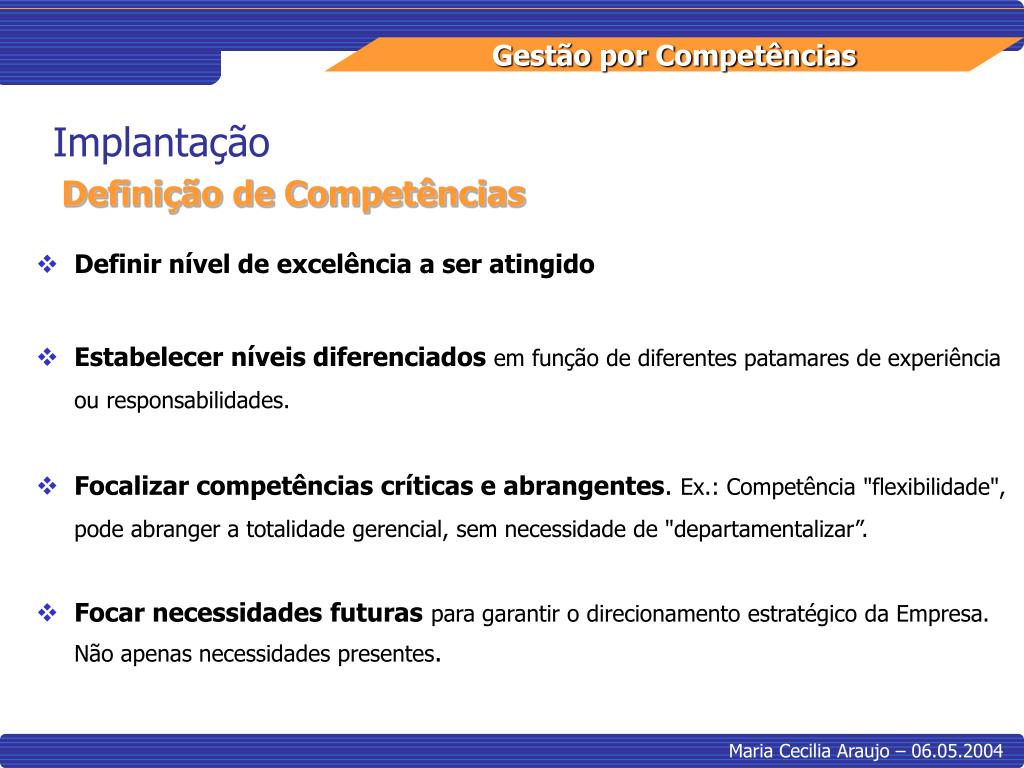 Gestão por Competências

Implantação

Definição de Competências

❖ Definir nível de excelência a ser atingido

❖ Estabelecer níveis diferenciados em função de diferentes patamares de experiência ou responsabilidades.

❖ Focalizar competências críticas e abrangentes. Ex.: Competência "flexibilidade", pode abranger a totalidade gerencial, sem necessidade de "departamentalizar”.

❖ Focar necessidades futuras para garantir o direcionamento estratégico da Empresa. Não apenas necessidades presentes.

Maria Cecilia Araujo – 06.05.2004